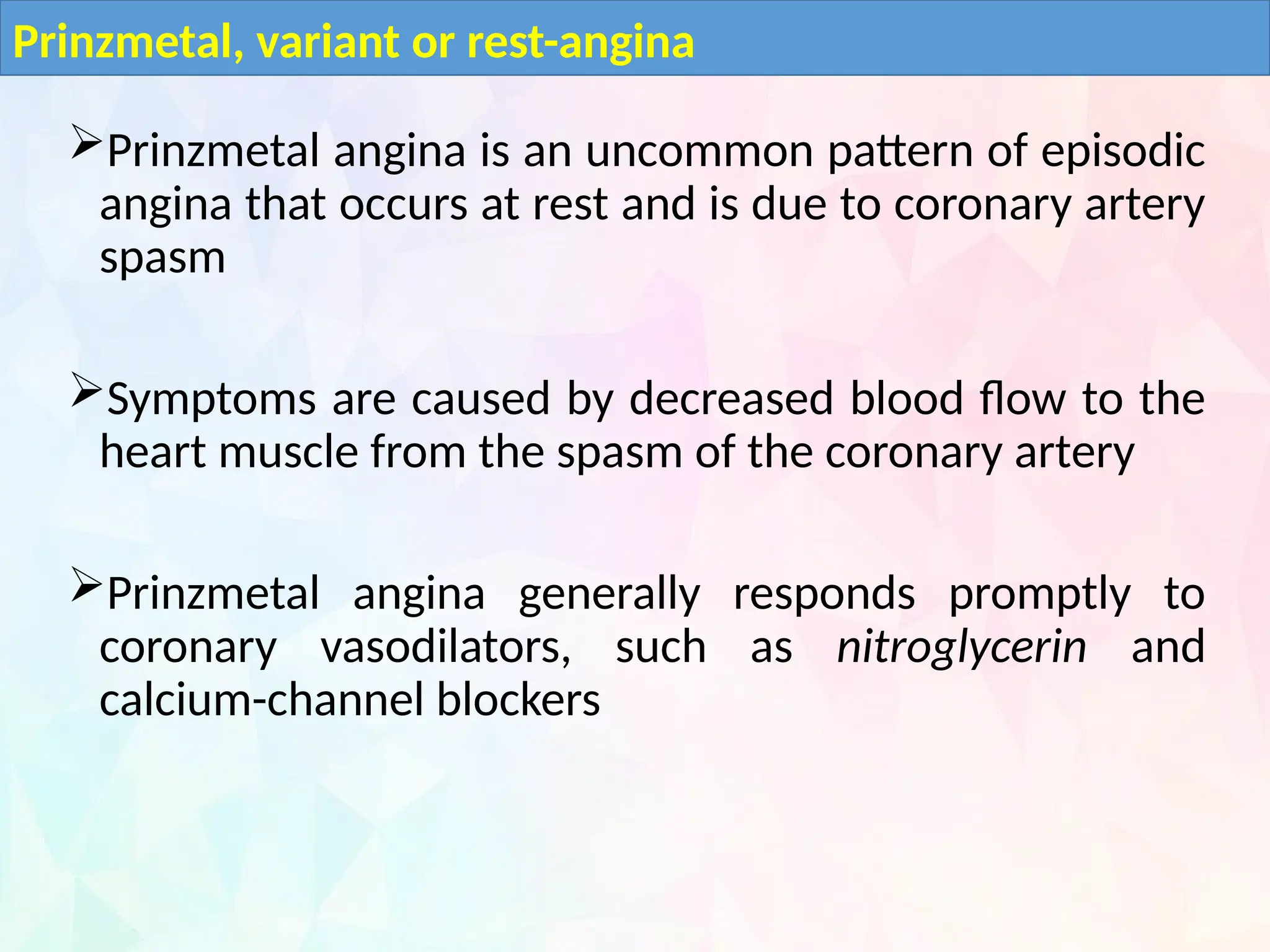 Prinzmetal, variant or rest-angina

➢Prinzmetal angina is an uncommon pattern of episodic angina that occurs at rest and is due to coronary artery spasm

➢Symptoms are caused by decreased blood flow to the heart muscle from the spasm of the coronary artery

➢Prinzmetal angina generally responds promptly to coronary vasodilators, such as nitroglycerin and calcium-channel blockers